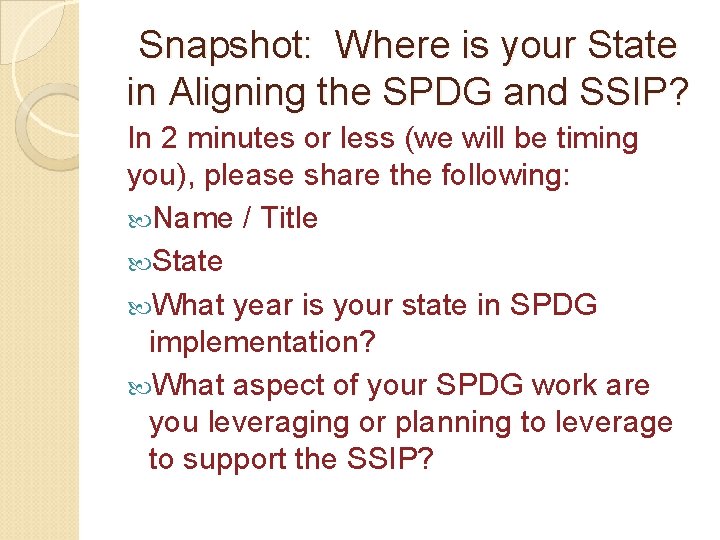 Snapshot: Where is your State in Aligning the SPDG and SSIP?

In 2 minutes or less (we will be timing you), please share the following:

Name / Title

State

What year is your state in SPDG implementation?

What aspect of your SPDG work are you leveraging or planning to leverage to support the SSIP?